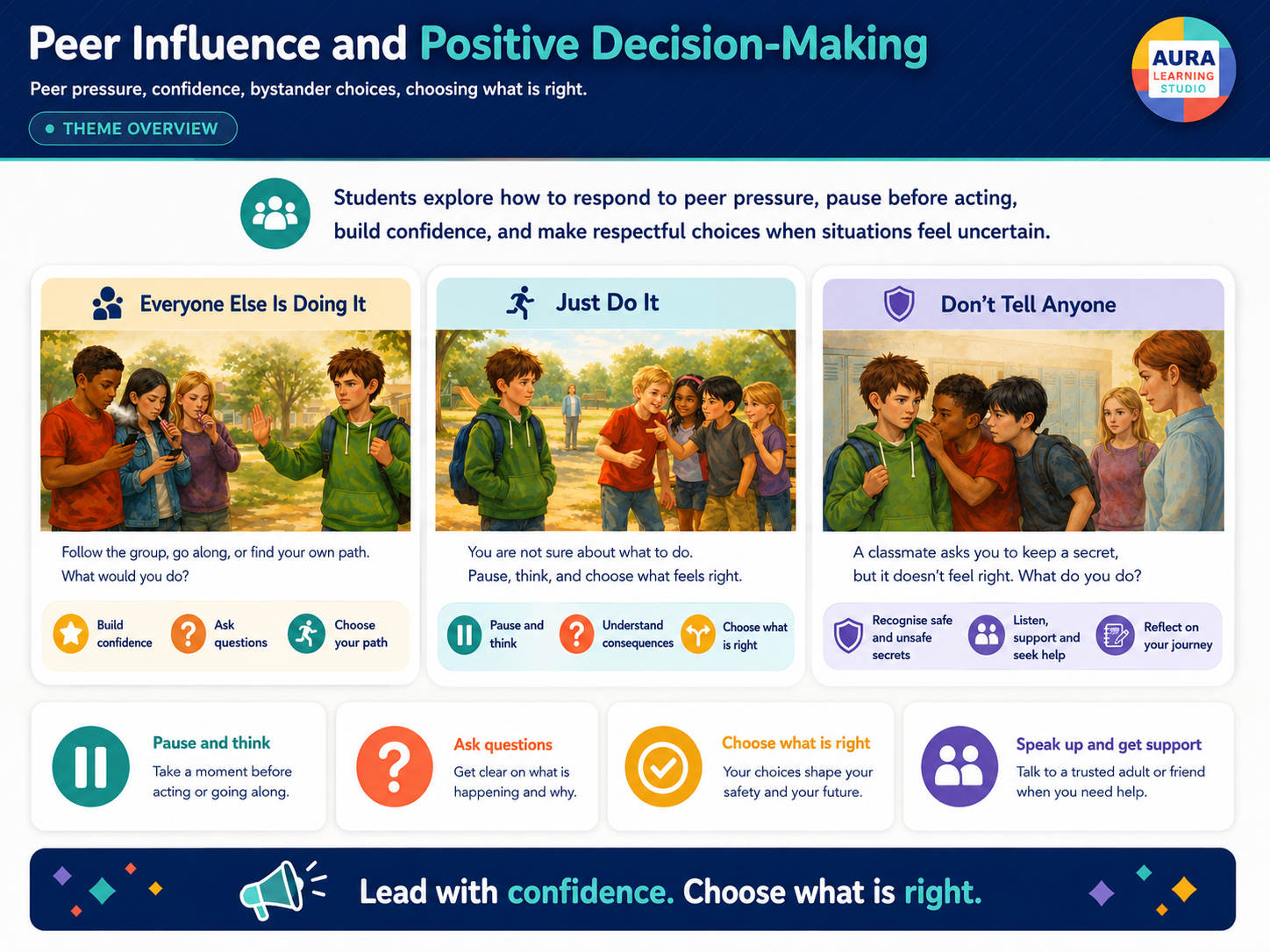 Peer Influence and Positive Decision-Making

Peer pressure, confidence, bystander choices, choosing what is right.

THEME OVERVIEW

AURA LEARNING STUDIO

Students explore how to respond to peer pressure, pause before acting, build confidence, and make respectful choices when situations feel uncertain.

Everyone Else Is Doing It

Follow the group, go along, or find your own path. What would you do?

Build confidence

Ask questions

Choose your path

Just Do It

You are not sure about what to do. Pause, think, and choose what feels right.

Pause and think

Understand consequences

Choose what is right

Don't Tell Anyone

A classmate asks you to keep a secret, but it doesn't feel right. What do you do?

Recognise safe and unsafe secrets

Listen, support and seek help

Reflect on your journey

Pause and think

Take a moment before acting or going along.

Ask questions

Get clear on what is happening and why.

Choose what is right

Your choices shape your safety and your future.

Speak up and get support

Talk to a trusted adult or friend when you need help.

Lead with confidence. Choose what is right.